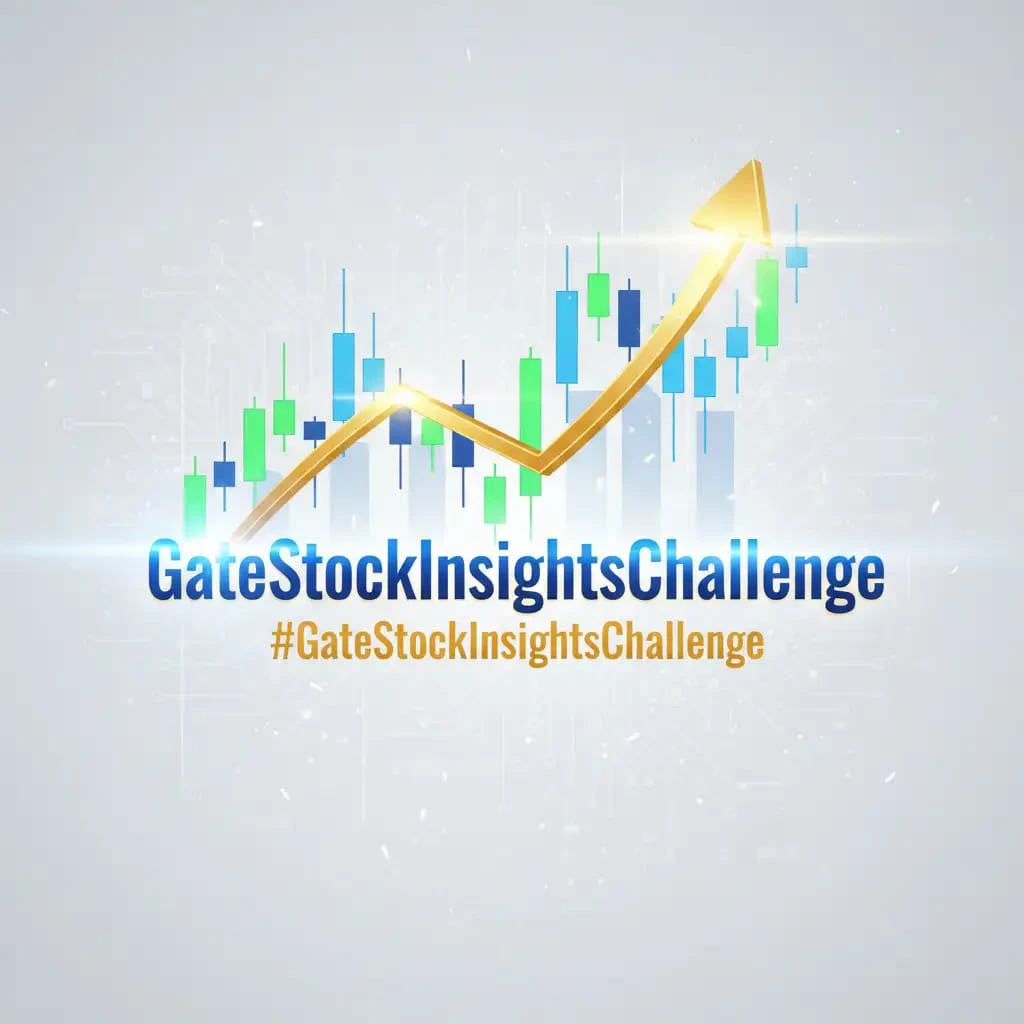 GateStockInsightsChallenge
#GateStockInsightsChallenge